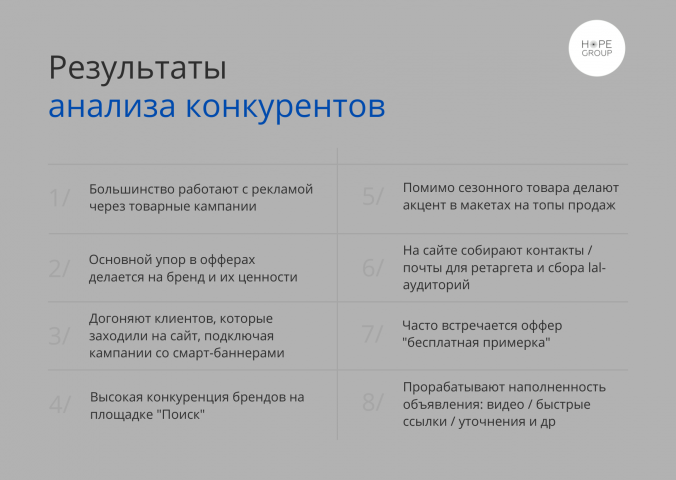 HOPE GROUP

Результаты анализа конкурентов

1/ Большинство работают с рекламой через товарные кампании

2/ Основной упор в офферах делается на бренд и их ценности

3/ Догоняют клиентов, которые заходили на сайт, подключая кампании со смарт-баннерами

4/ Высокая конкуренция брендов на площадке "Поиск"

5/ Помимо сезонного товара делают акцент в макетах на топы продаж

6/ На сайте собирают контакты / почты для ретаргета и сбора lal-аудиторий

7/ Часто встречается оффер "бесплатная примерка"

8/ Прорабатывают наполненность объявления: видео / быстрые ссылки / уточнения и др